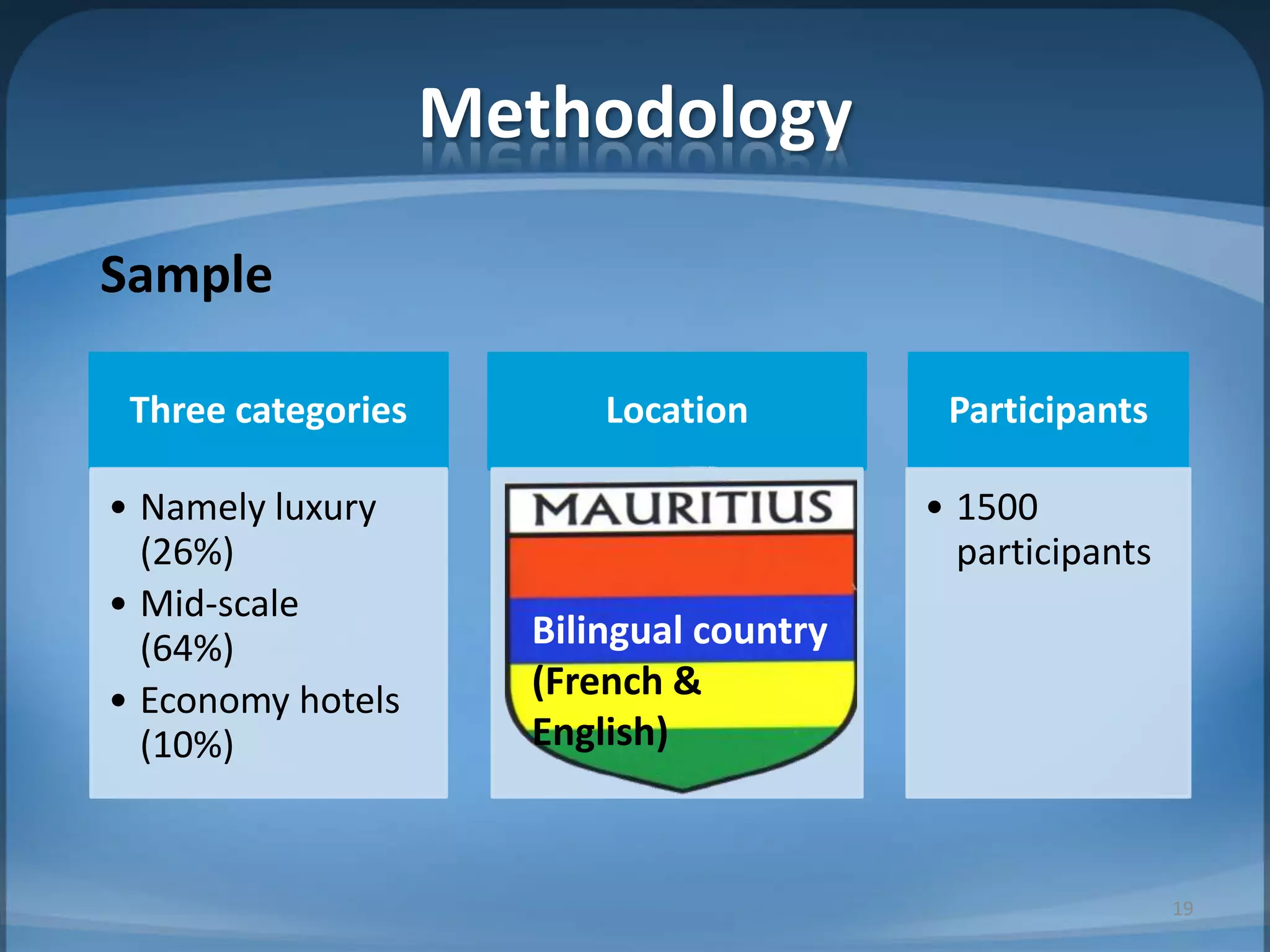 Methodology

Sample

Three categories

• Namely luxury (26%)
• Mid-scale (64%)
• Economy hotels (10%)

Location

MAURITIUS

Bilingual country (French & English)

Participants

• 1500 participants

19